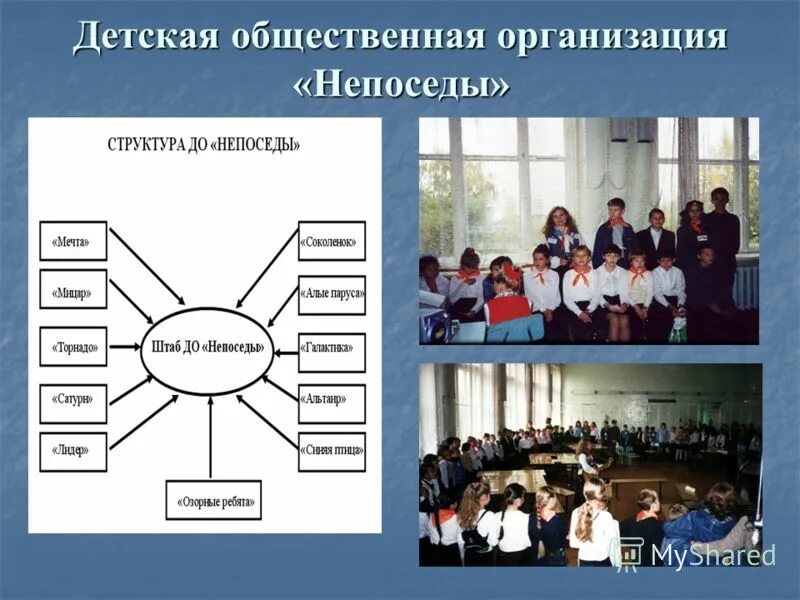 Детская общественная организация «Непоседы»

СТРУКТУРА ДО «НЕПОСЕДЫ»

«Мечта»

«Мицар»

«Торнадо»

«Сатурн»

«Лидер»

Штаб ДО «Непоседы»

«Соколенок»

«Алые паруса»

«Галактика»

«Альтаир»

«Синяя птица»

«Озорные ребята»

MyShared